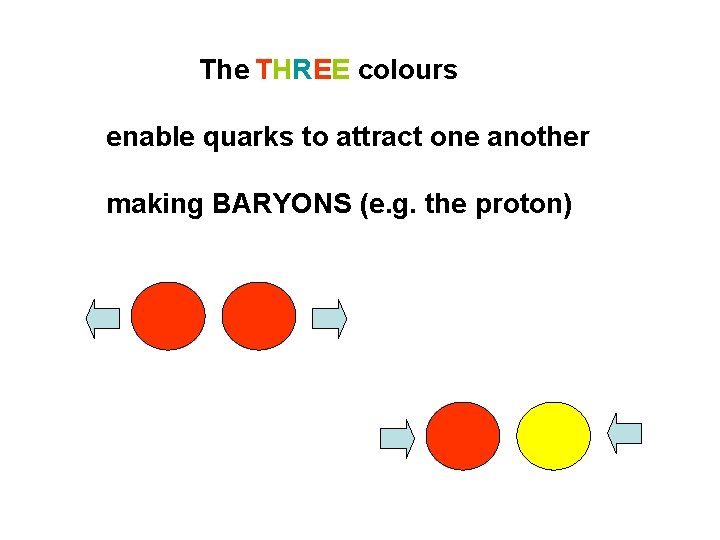 The THREE colours

enable quarks to attract one another

making BARYONS (e.g. the proton)